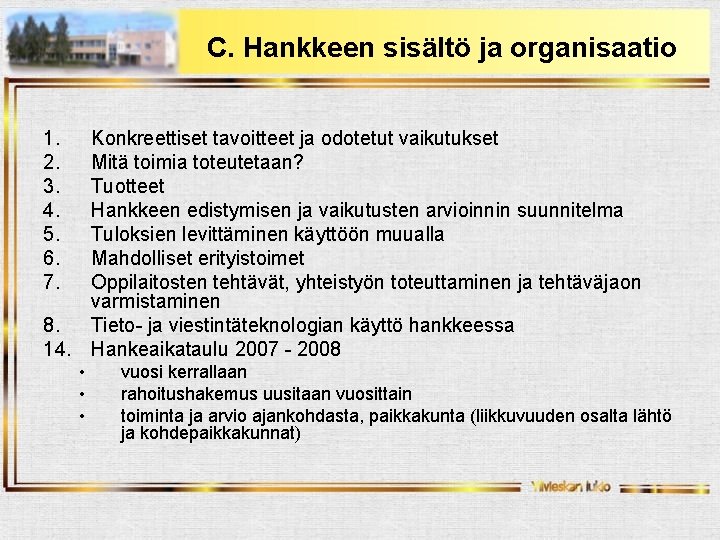 C. Hankkeen sisältö ja organisaatio

1. Konkreettiset tavoitteet ja odotetut vaikutukset
2. Mitä toimia toteutetaan?
3. Tuotteet
4. Hankkeen edistymisen ja vaikutusten arvioinnin suunnitelma
5. Tuloksien levittäminen käyttöön muualla
6. Mahdolliset erityistoimet
7. Oppilaitosten tehtävät, yhteistyön toteuttaminen ja tehtäväjaon varmistaminen
8. Tieto- ja viestintäteknologian käyttö hankkeessa
14. Hankeaikataulu 2007 - 2008
• vuosi kerrallaan
• rahoitushakemus uusitaan vuosittain
• toiminta ja arvio ajankohdasta, paikkakunta (liikkuvuuden osalta lähtö ja kohdepaikkakunnat)

Ylivieskan lukio